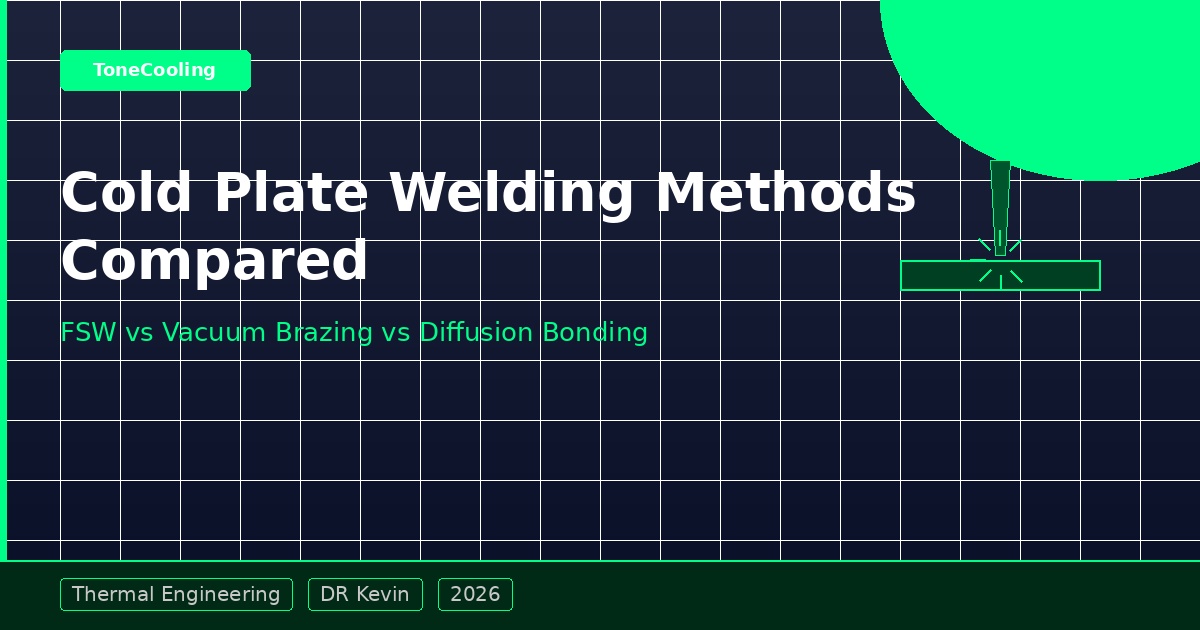 ToneCooling

Cold Plate Welding Methods Compared

FSW vs Vacuum Brazing vs Diffusion Bonding

Thermal Engineering DR Kevin 2026